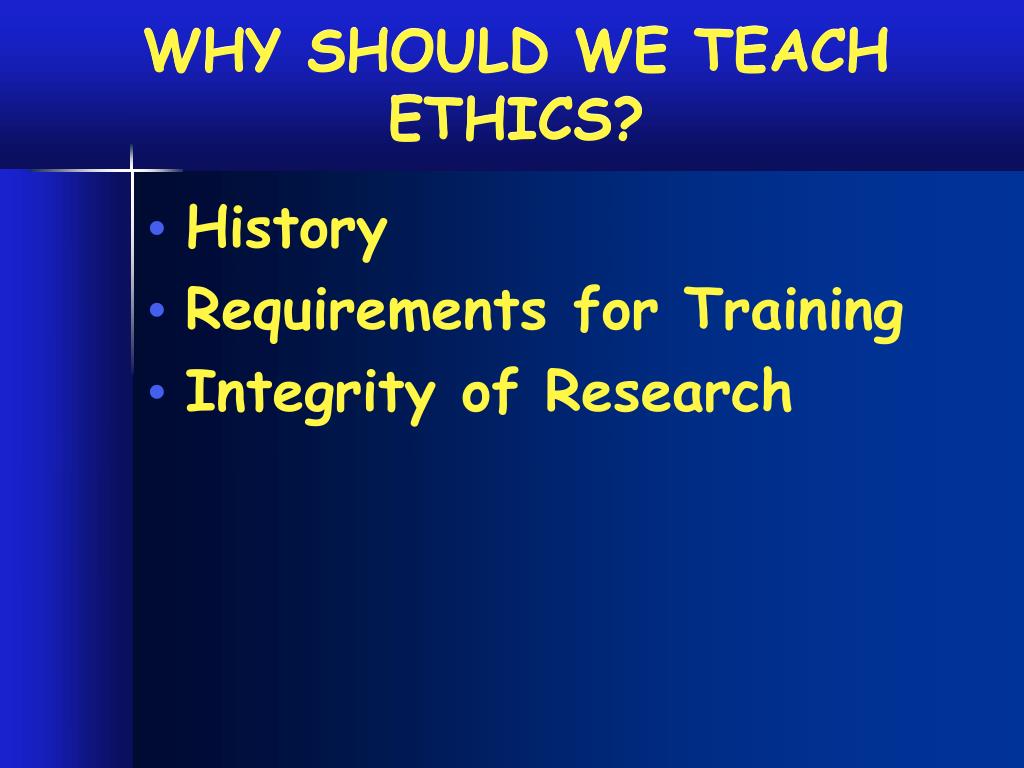 WHY SHOULD WE TEACH ETHICS?

• History
• Requirements for Training
• Integrity of Research